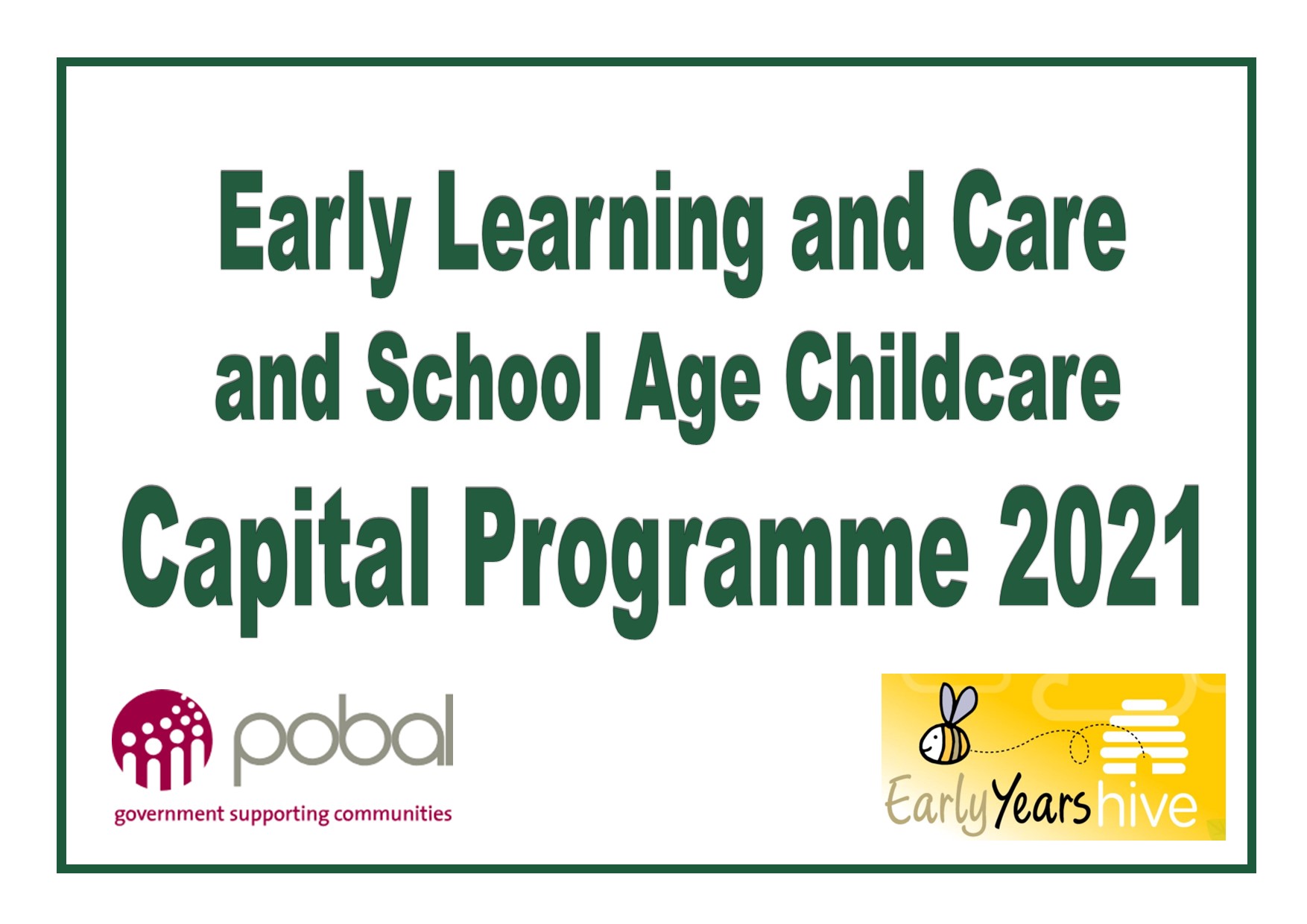 Early Learning and Care and School Age Childcare Capital Programme 2021

pobal
government supporting communities

Early Years hive